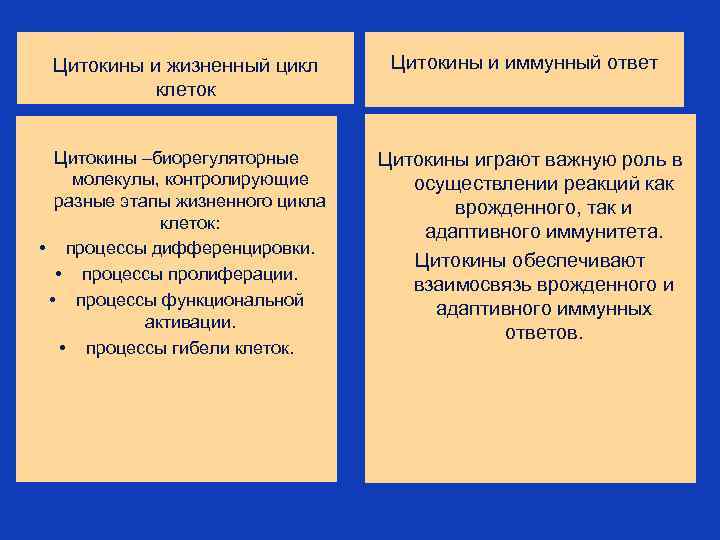 Цитокины и жизненный цикл клеток

Цитокины –биорегуляторные молекулы, контролирующие разные этапы жизненного цикла клеток:
• процессы дифференцировки.
• процессы пролиферации.
• процессы функциональной активации.
• процессы гибели клеток.

Цитокины и иммунный ответ

Цитокины играют важную роль в осуществлении реакций как врожденного, так и адаптивного иммунитета.

Цитокины обеспечивают взаимосвязь врожденного и адаптивного иммунных ответов.